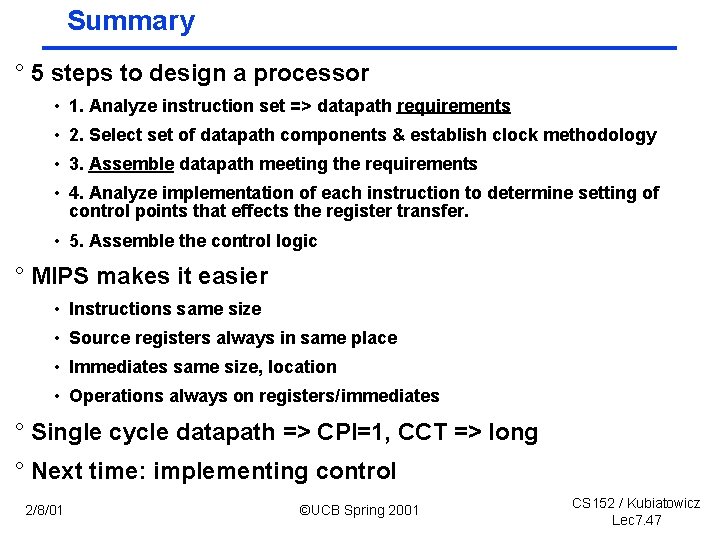 Summary

° 5 steps to design a processor

• 1. Analyze instruction set => datapath requirements

• 2. Select set of datapath components & establish clock methodology

• 3. Assemble datapath meeting the requirements

• 4. Analyze implementation of each instruction to determine setting of control points that effects the register transfer.

• 5. Assemble the control logic

° MIPS makes it easier

• Instructions same size

• Source registers always in same place

• Immediates same size, location

• Operations always on registers/immediates

° Single cycle datapath => CPI=1, CCT => long

° Next time: implementing control

2/8/01

©UCB Spring 2001

CS152 / Kubiatowicz
Lec7.47